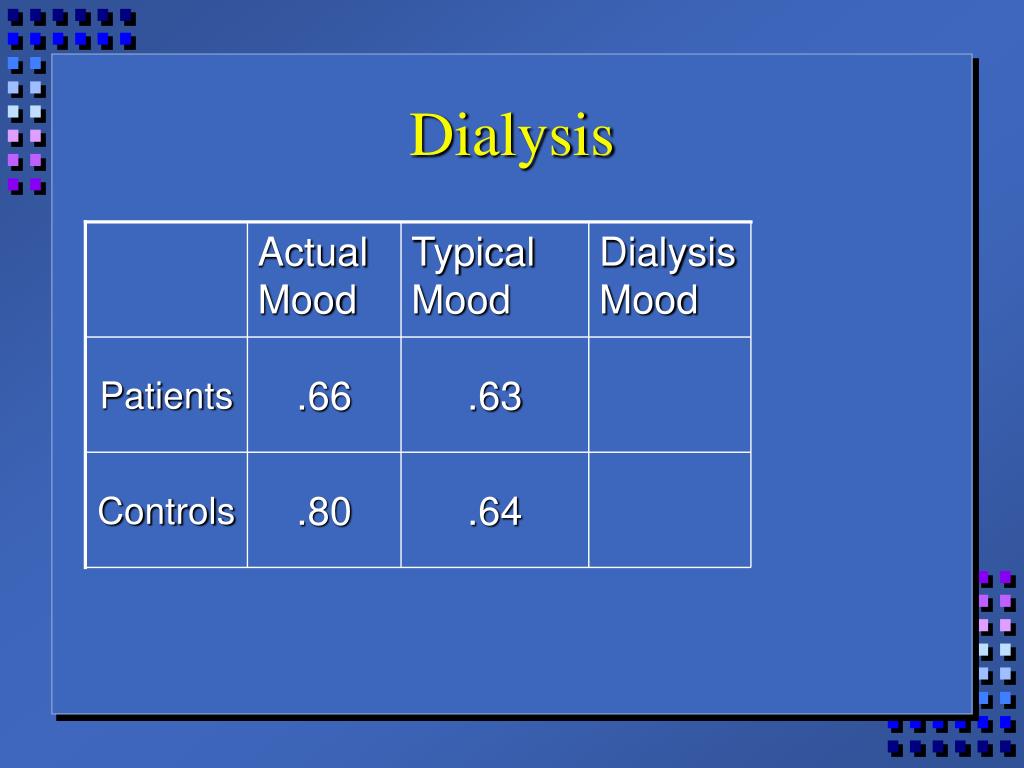 Dialysis

|  | Actual Mood | Typical Mood | Dialysis Mood |
|---|---|---|---|
| Patients | .66 | .63 |  |
| Controls | .80 | .64 |  |